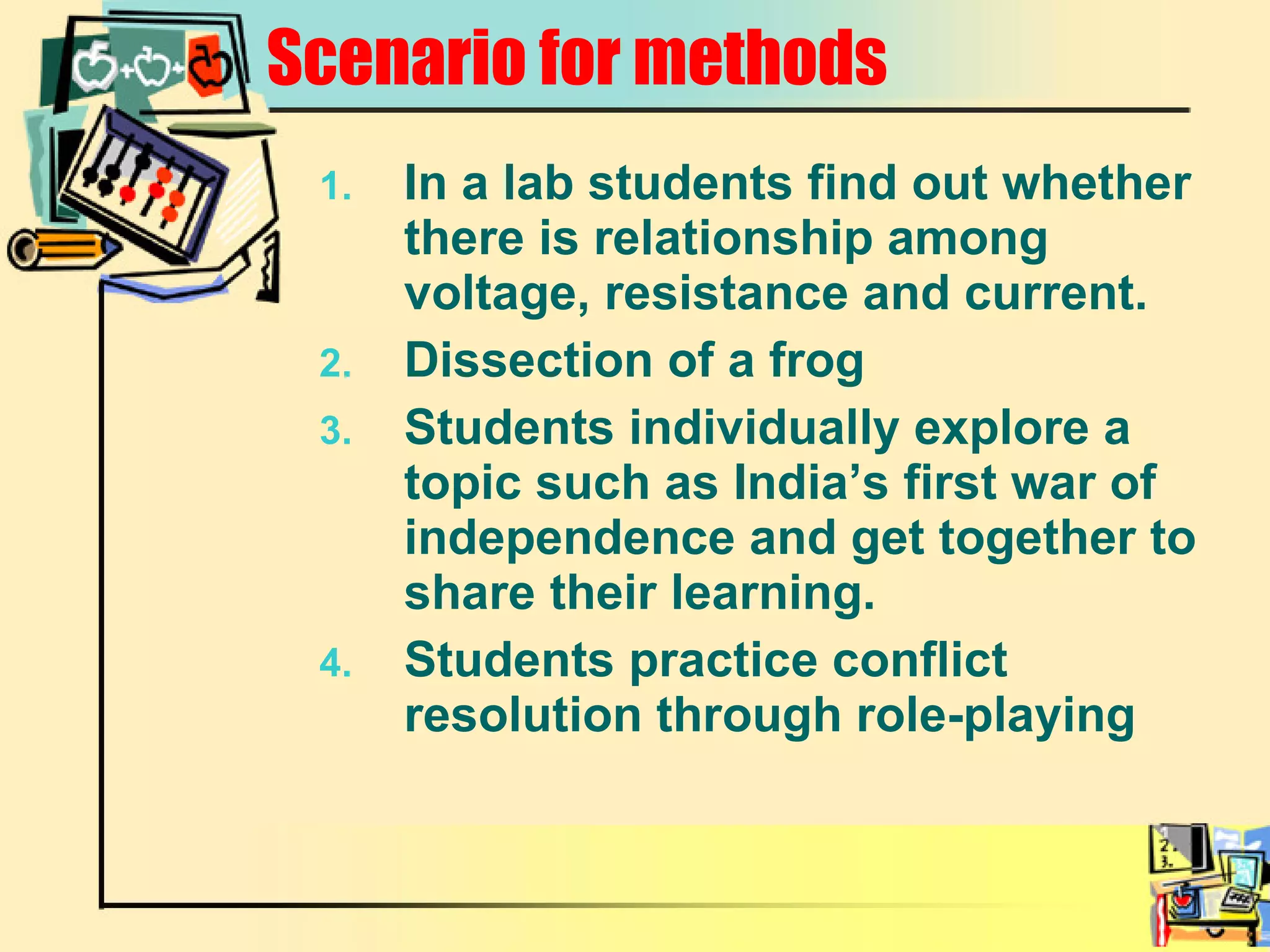 Scenario for methods

1. In a lab students find out whether there is relationship among voltage, resistance and current.
2. Dissection of a frog
3. Students individually explore a topic such as India’s first war of independence and get together to share their learning.
4. Students practice conflict resolution through role-playing